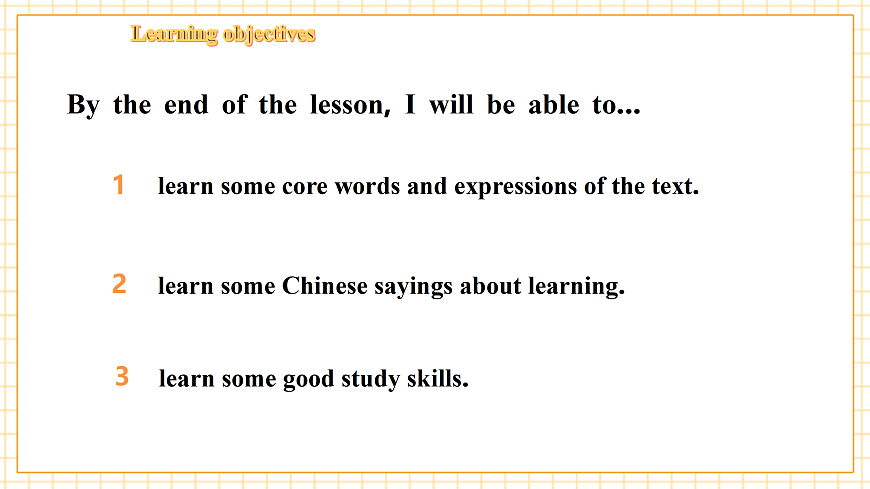 Learning objectives

By the end of the lesson, I will be able to...

1 learn some core words and expressions of the text.

2 learn some Chinese sayings about learning.

3 learn some good study skills.